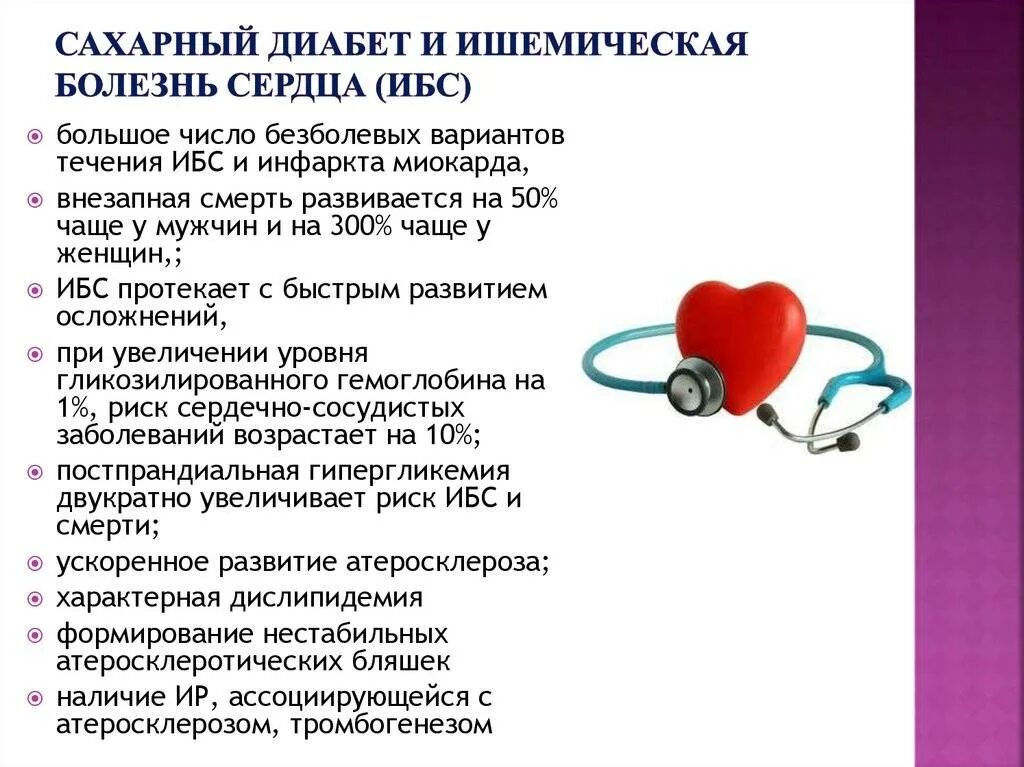 САХАРНЫЙ ДИАБЕТ И ИШЕМИЧЕСКАЯ БОЛЕЗНЬ СЕРДЦА (ИБС)

большое число безболевых вариантов течения ИБС и инфаркта миокарда,

внезапная смерть развивается на 50% чаще у мужчин и на 300% чаще у женщин,;

ИБС протекает с быстрым развитием осложнений,

при увеличении уровня гликозилированного гемоглобина на 1%, риск сердечно-сосудистых заболеваний возрастает на 10%;

постпрандиальная гипергликемия двукратно увеличивает риск ИБС и смерти;

ускоренное развитие атеросклероза;

характерная дислипидемия

формирование нестабильных атеросклеротических бляшек

наличие ИР, ассоциирующейся с атеросклерозом, тромбогенезом